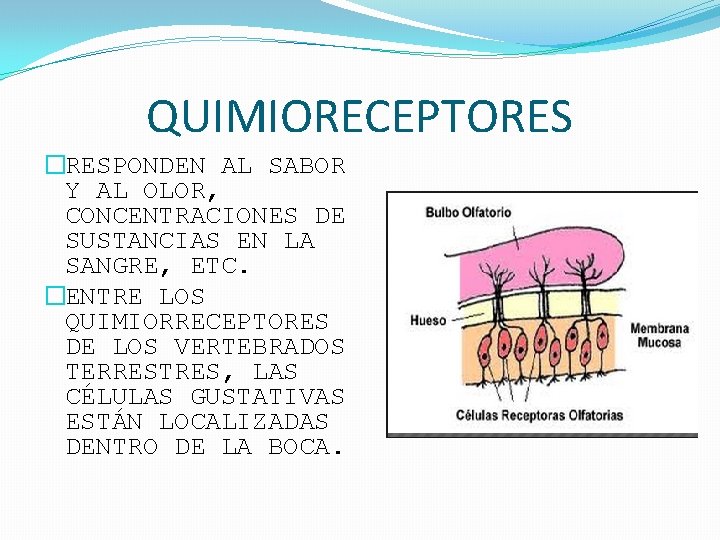 QUIMIORECEPTORES

RESPONDEN AL SABOR Y AL OLOR, CONCENTRACIONES DE SUSTANCIAS EN LA SANGRE, ETC.

ENTRE LOS QUIMIORRECEPTORES DE LOS VERTEBRADOS TERRESTRES, LAS CÉLULAS GUSTATIVAS ESTÁN LOCALIZADAS DENTRO DE LA BOCA.

Bulbo Olfatorio

Hueso

Membrana Mucosa

Células Receptoras Olfatorias